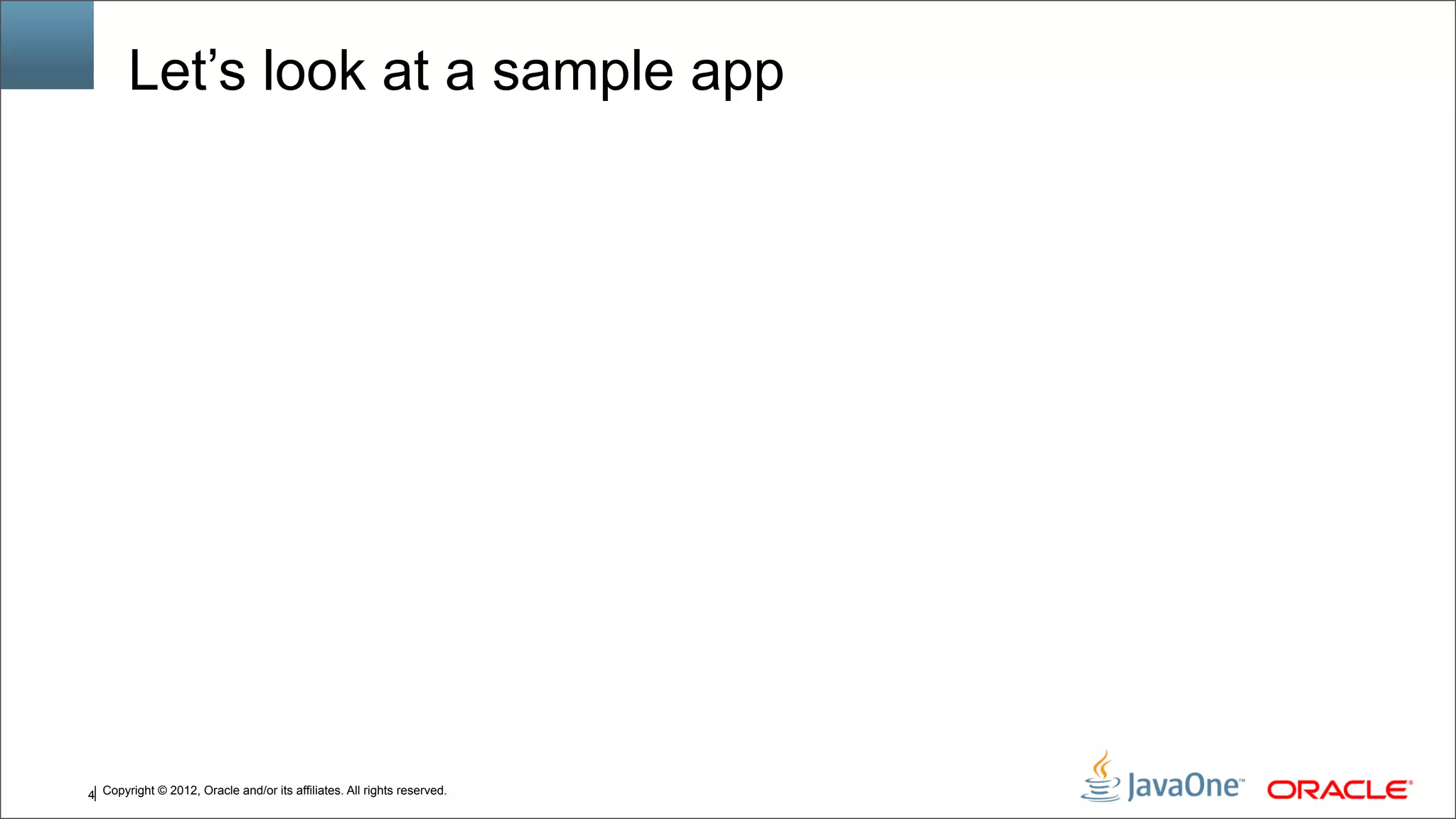 Let's look at a sample app

4 Copyright © 2012, Oracle and/or its affiliates. All rights reserved.

JavaOne™ ORACLE®